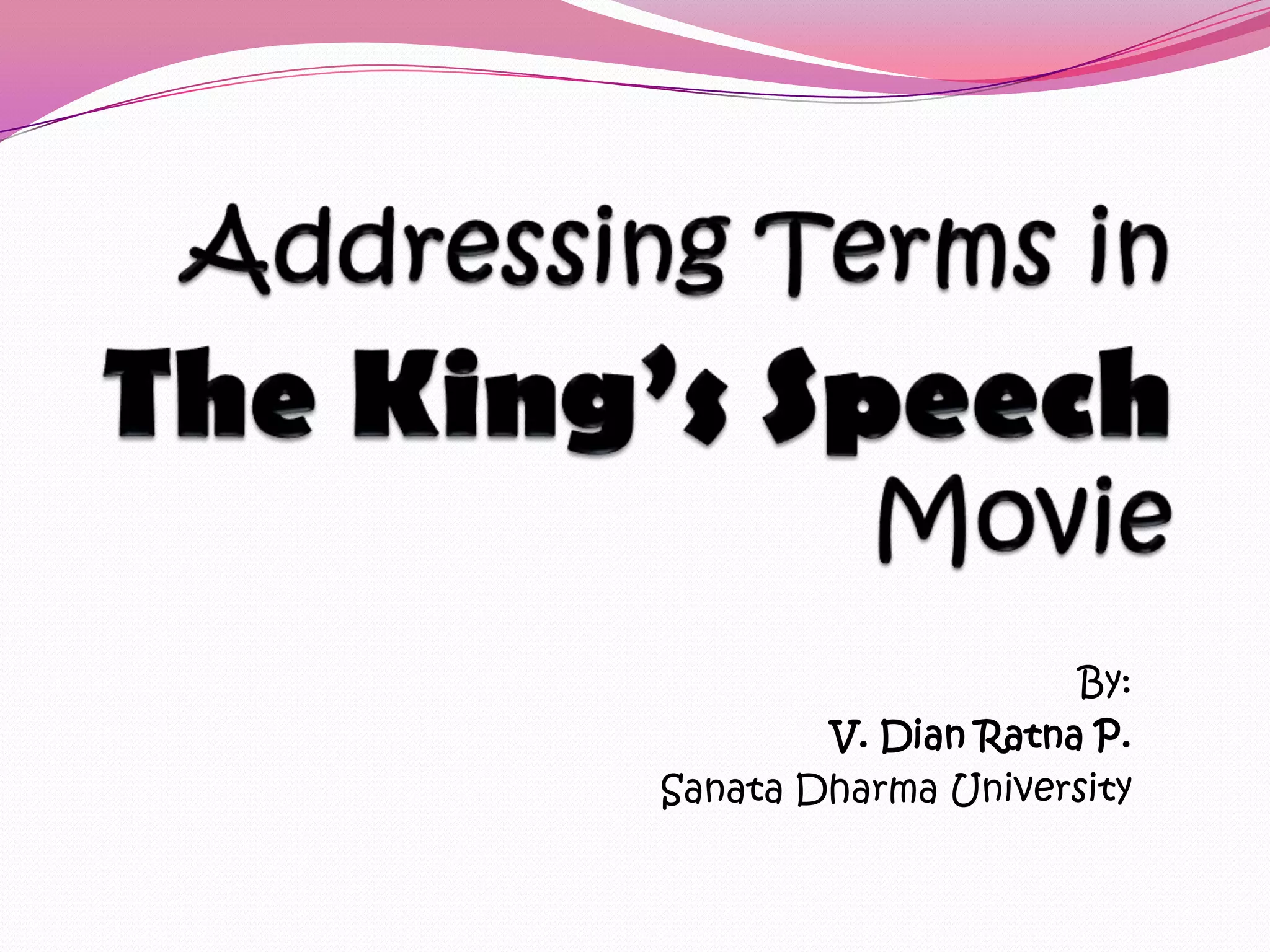 Addressing Terms in The King's Speech Movie

By:
V. Dian Ratna P.
Sanata Dharma University